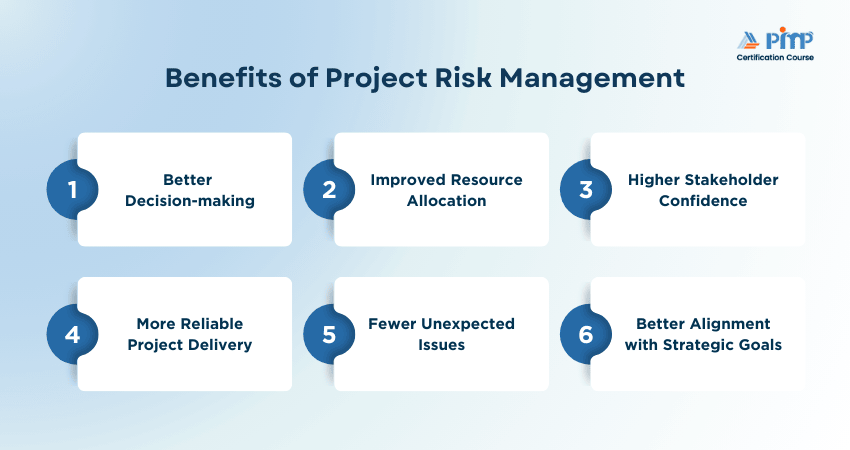 PMP
Certification Course

Benefits of Project Risk Management

1 Better Decision-making

2 Improved Resource Allocation

3 Higher Stakeholder Confidence

4 More Reliable Project Delivery

5 Fewer Unexpected Issues

6 Better Alignment with Strategic Goals